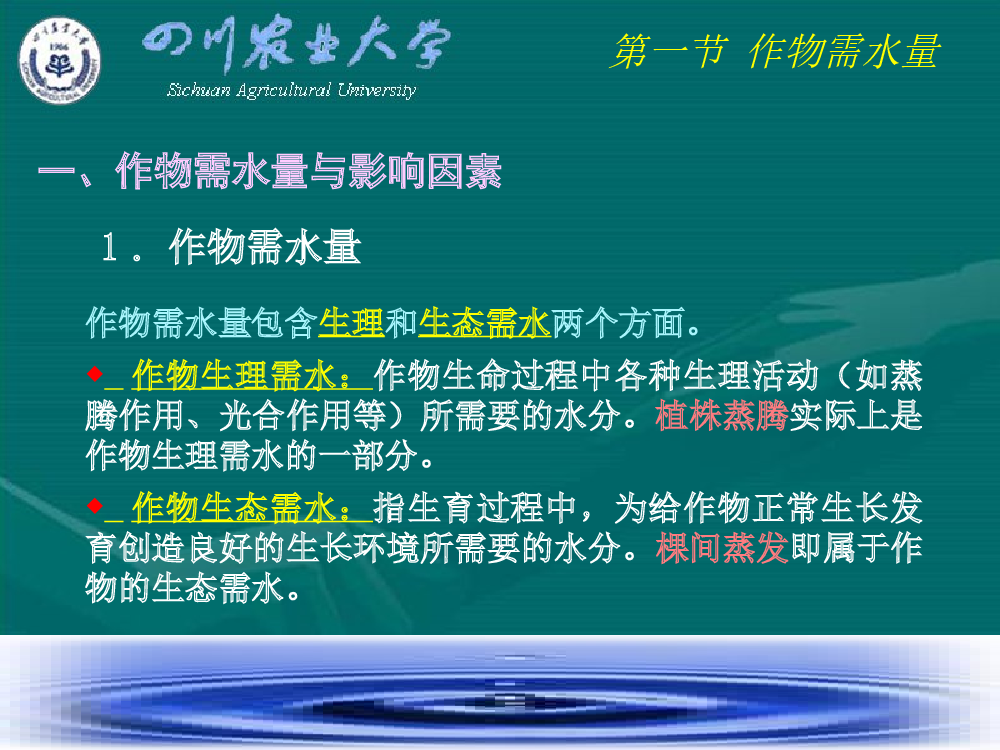 四川农业大学
Sichuan Agricultural University

第一节 作物需水量

一、作物需水量与影响因素

1．作物需水量

作物需水量包含生理和生态需水两个方面。

◆ 作物生理需水：作物生命过程中各种生理活动（如蒸腾作用、光合作用等）所需要的水分。植株蒸腾实际上是作物生理需水的一部分。

◆ 作物生态需水：指生育过程中，为给作物正常生长发育创造良好的生长环境所需要的水分。棵间蒸发即属于作物的生态需水。